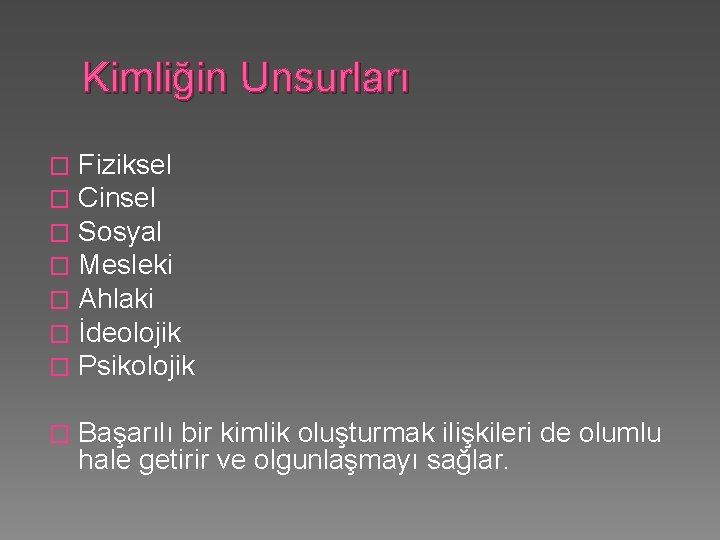 Kimliğin Unsurları

� Fiziksel
� Cinsel
� Sosyal
� Mesleki
� Ahlaki
� İdeolojik
� Psikolojik

� Başarılı bir kimlik oluşturmak ilişkileri de olumlu hale getirir ve olgunlaşmayı sağlar.